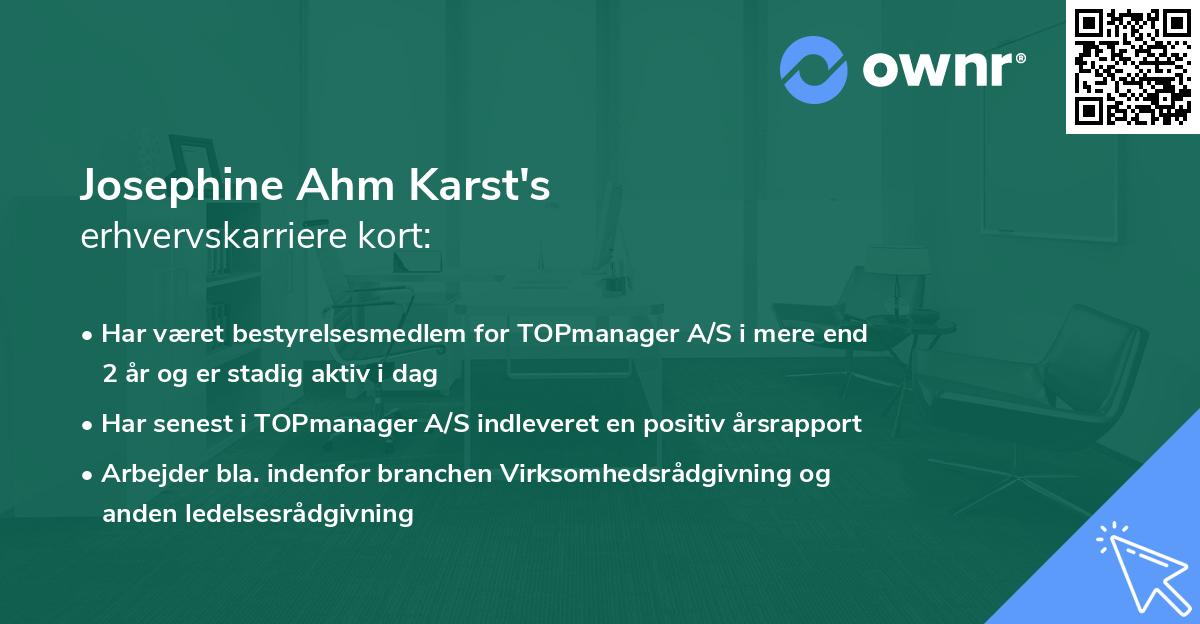 ownr®

Josephine Ahm Karst's
erhvervskarriere kort:

• Har været bestyrelsesmedlem for TOPmanager A/S i mere end 2 år og er stadig aktiv i dag
• Har senest i TOPmanager A/S indleveret en positiv årsrapport
• Arbejder bla. indenfor branchen Virksomhedsrådgivning og anden ledelsesrådgivning